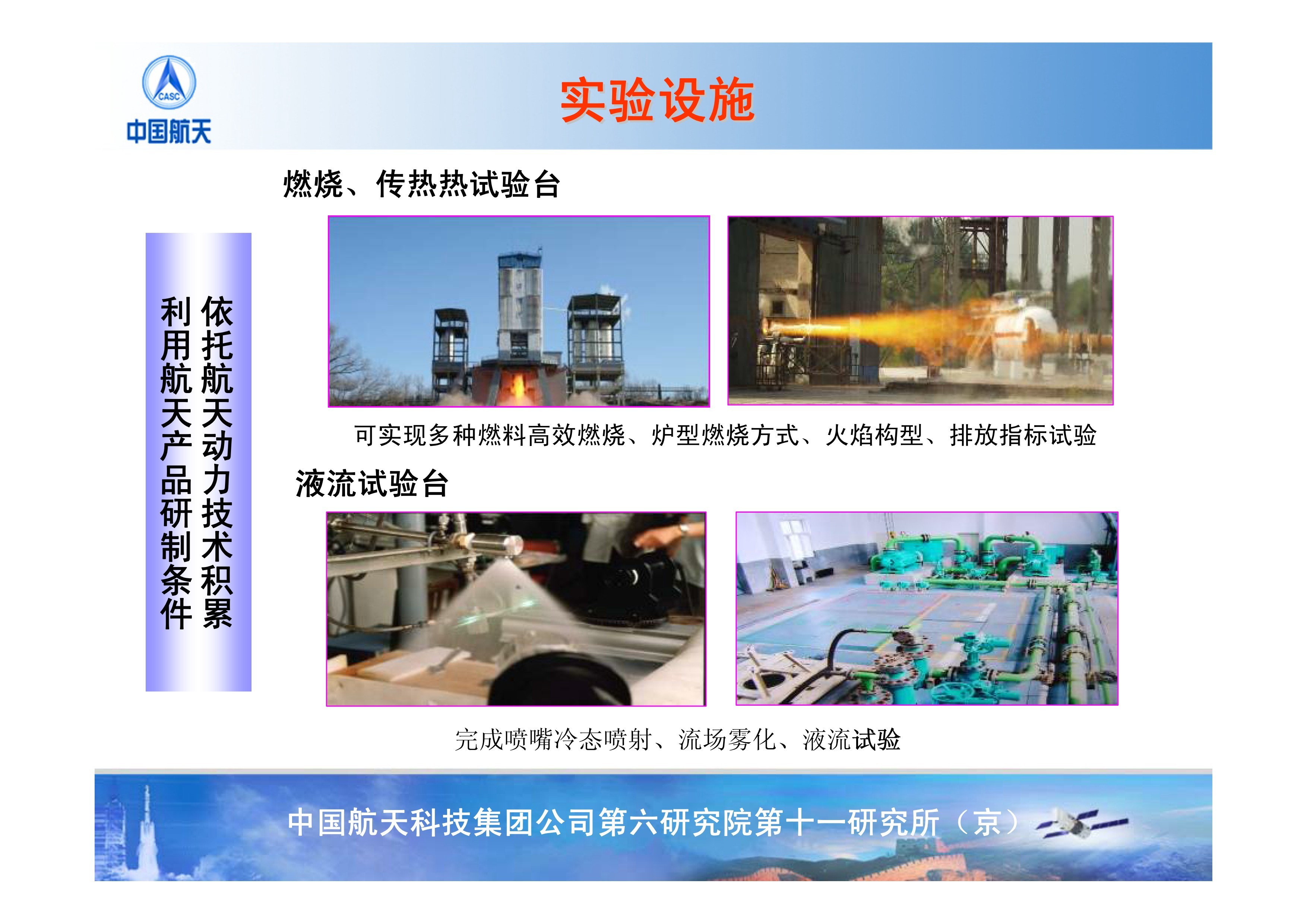 CASC
中国航天

实验设施

燃烧、传热热试验台

依托航天动力技术积累
利用航天产品研制条件

可实现多种燃料高效燃烧、炉型燃烧方式、火焰构型、排放指标试验

液流试验台

完成喷嘴冷态喷射、流场雾化、液流试验

中国航天科技集团公司第六研究院第十一研究所（京）